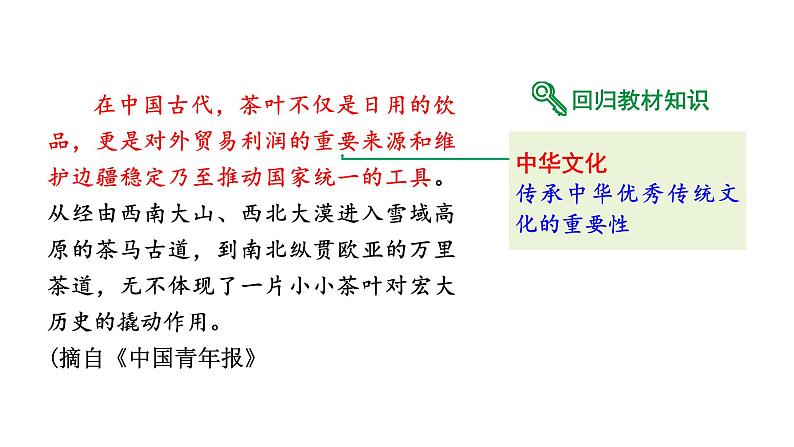 在中国古代，茶叶不仅是日用的饮品，更是对外贸易利润的重要来源和维护边疆稳定乃至推动国家统一的工具。从经由西南大山、西北大漠进入雪域高原的茶马古道，到南北纵贯欧亚的万里茶道，无不体现了一片小小茶叶对宏大历史的撬动作用。
(摘自《中国青年报》

回归教材知识

中华文化
传承中华优秀传统文化的重要性